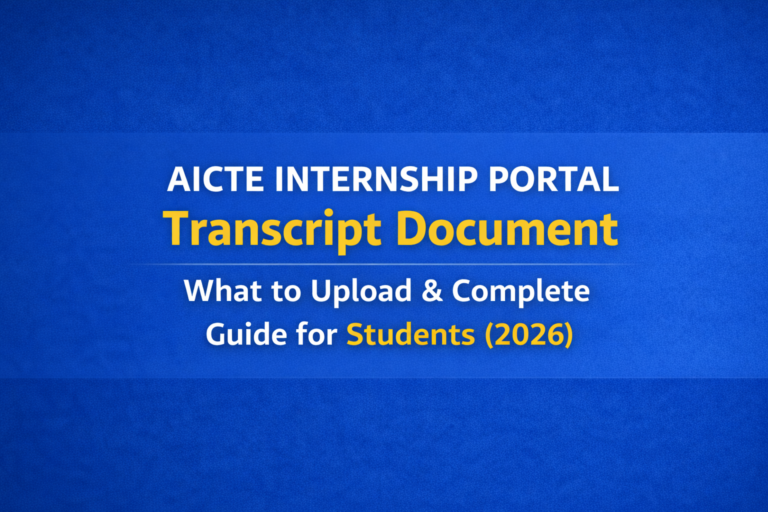 AICTE INTERNSHIP PORTAL
Transcript Document

What to Upload & Complete Guide for Students (2026)